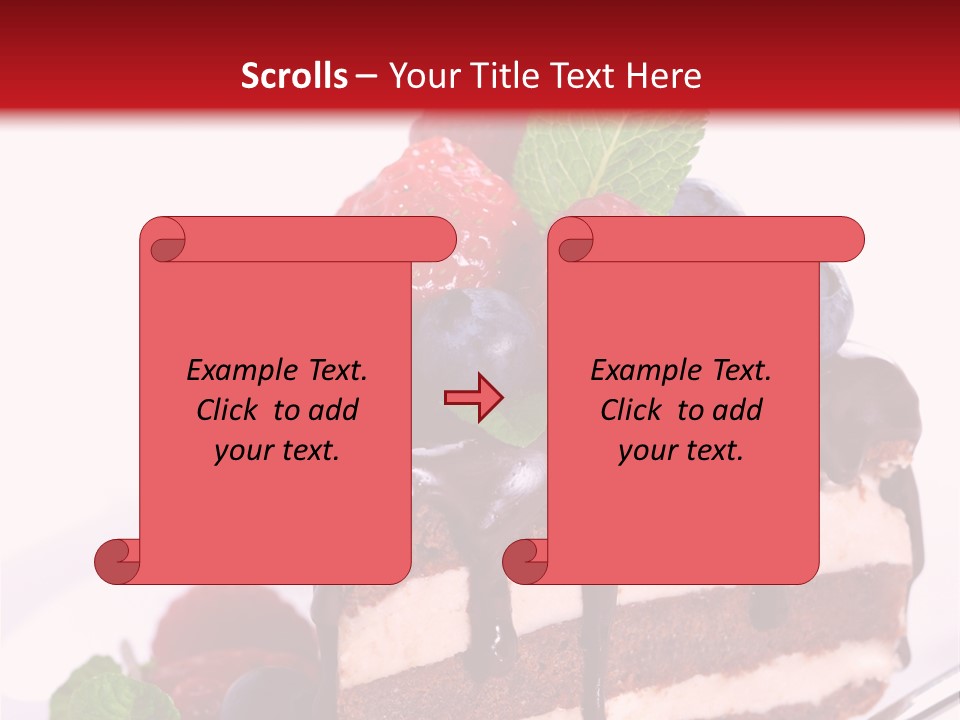 Scrolls – Your Title Text Here

Example Text. Click to add your text.

Example Text. Click to add your text.